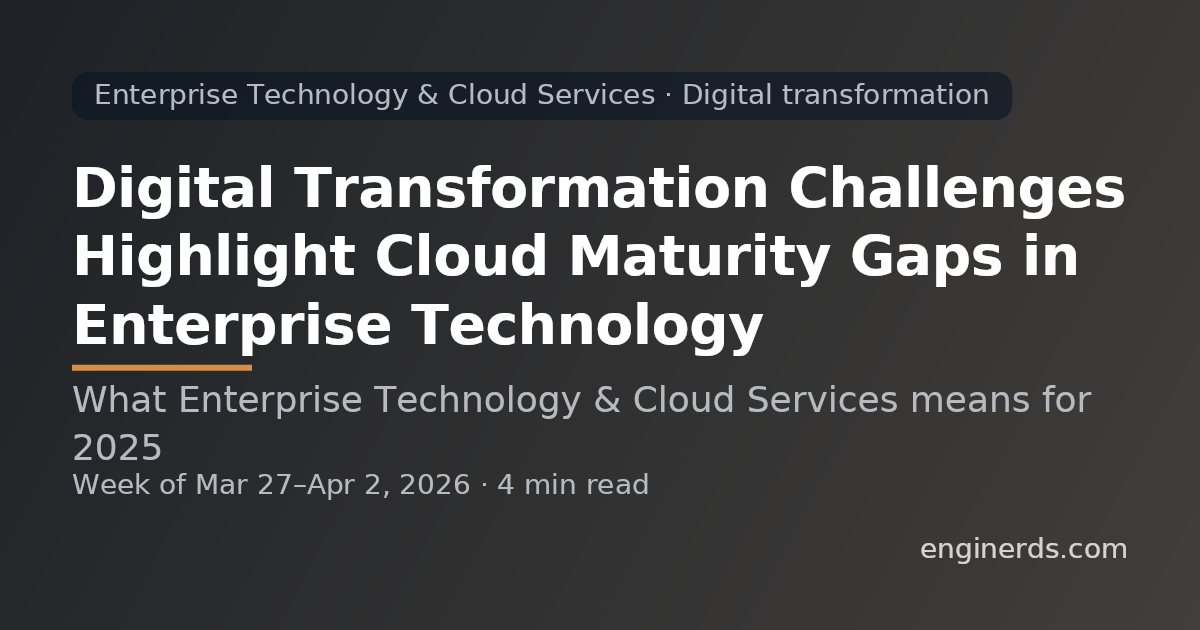 Enterprise Technology & Cloud Services · Digital transformation

Digital Transformation Challenges Highlight Cloud Maturity Gaps in Enterprise Technology

What Enterprise Technology & Cloud Services means for 2025

Week of Mar 27–Apr 2, 2026 · 4 min read

enginerds.com